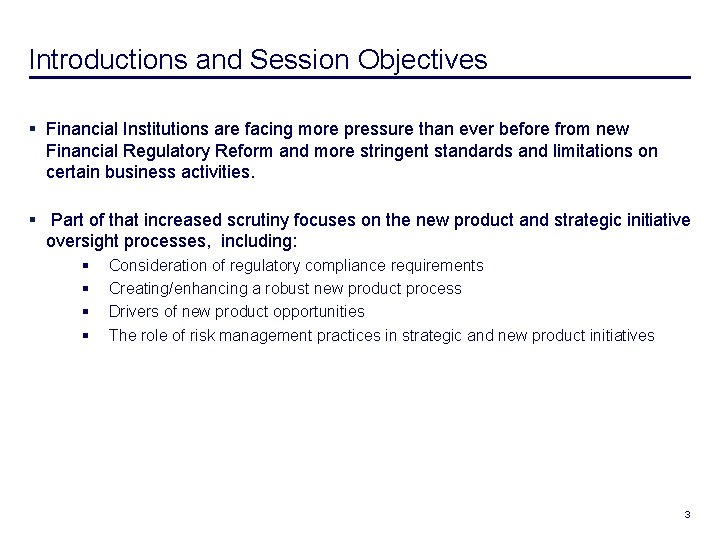 Introductions and Session Objectives

▪ Financial Institutions are facing more pressure than ever before from new Financial Regulatory Reform and more stringent standards and limitations on certain business activities.

▪ Part of that increased scrutiny focuses on the new product and strategic initiative oversight processes, including:

▪ Consideration of regulatory compliance requirements
▪ Creating/enhancing a robust new product process
▪ Drivers of new product opportunities
▪ The role of risk management practices in strategic and new product initiatives

3